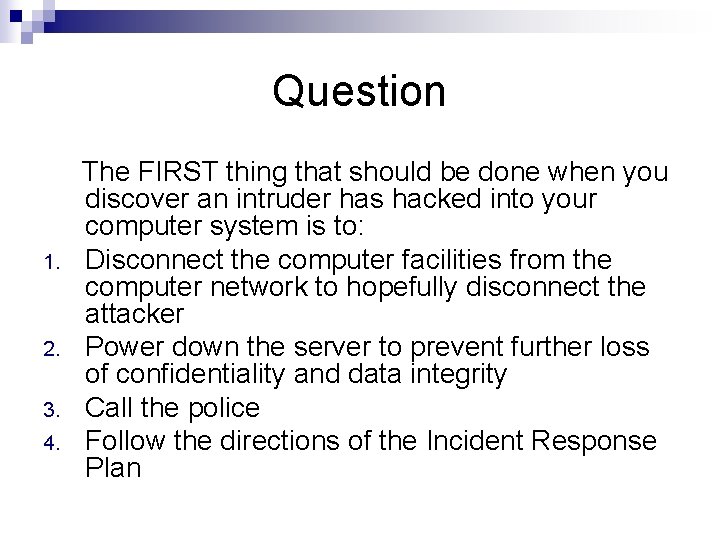 Question

The FIRST thing that should be done when you discover an intruder has hacked into your computer system is to:

1. Disconnect the computer facilities from the computer network to hopefully disconnect the attacker
2. Power down the server to prevent further loss of confidentiality and data integrity
3. Call the police
4. Follow the directions of the Incident Response Plan